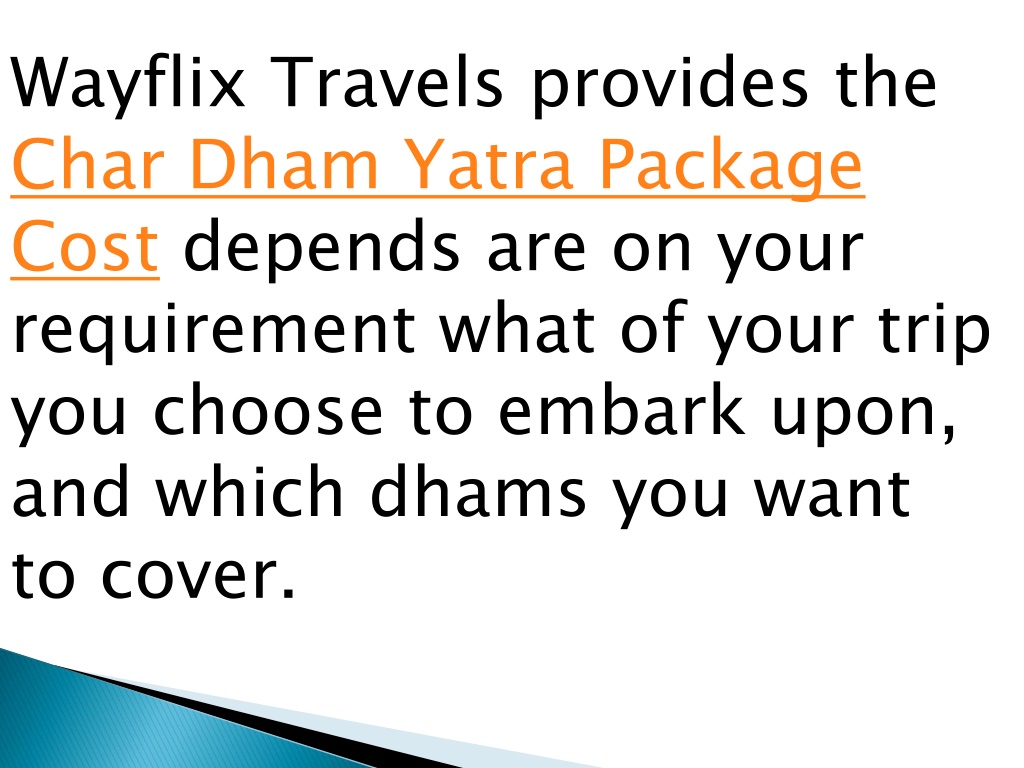 Wayflix Travels provides the Char Dham Yatra Package Cost depends are on your requirement what of your trip you choose to embark upon, and which dhams you want to cover.